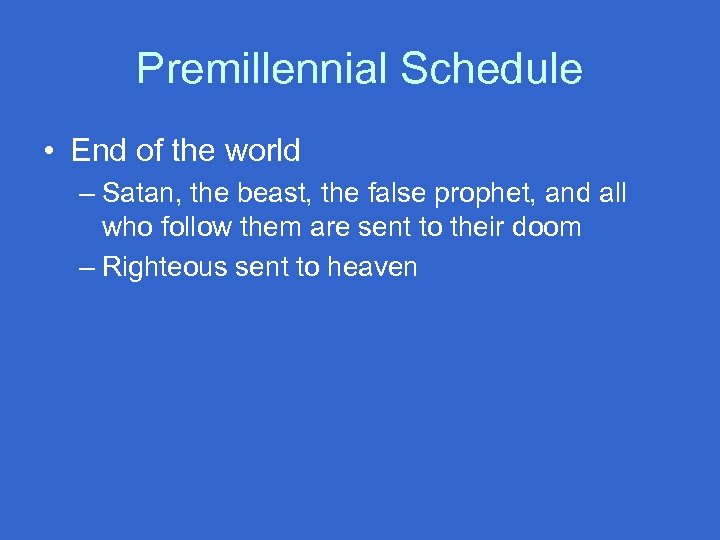 Premillennial Schedule

• End of the world

– Satan, the beast, the false prophet, and all who follow them are sent to their doom

– Righteous sent to heaven